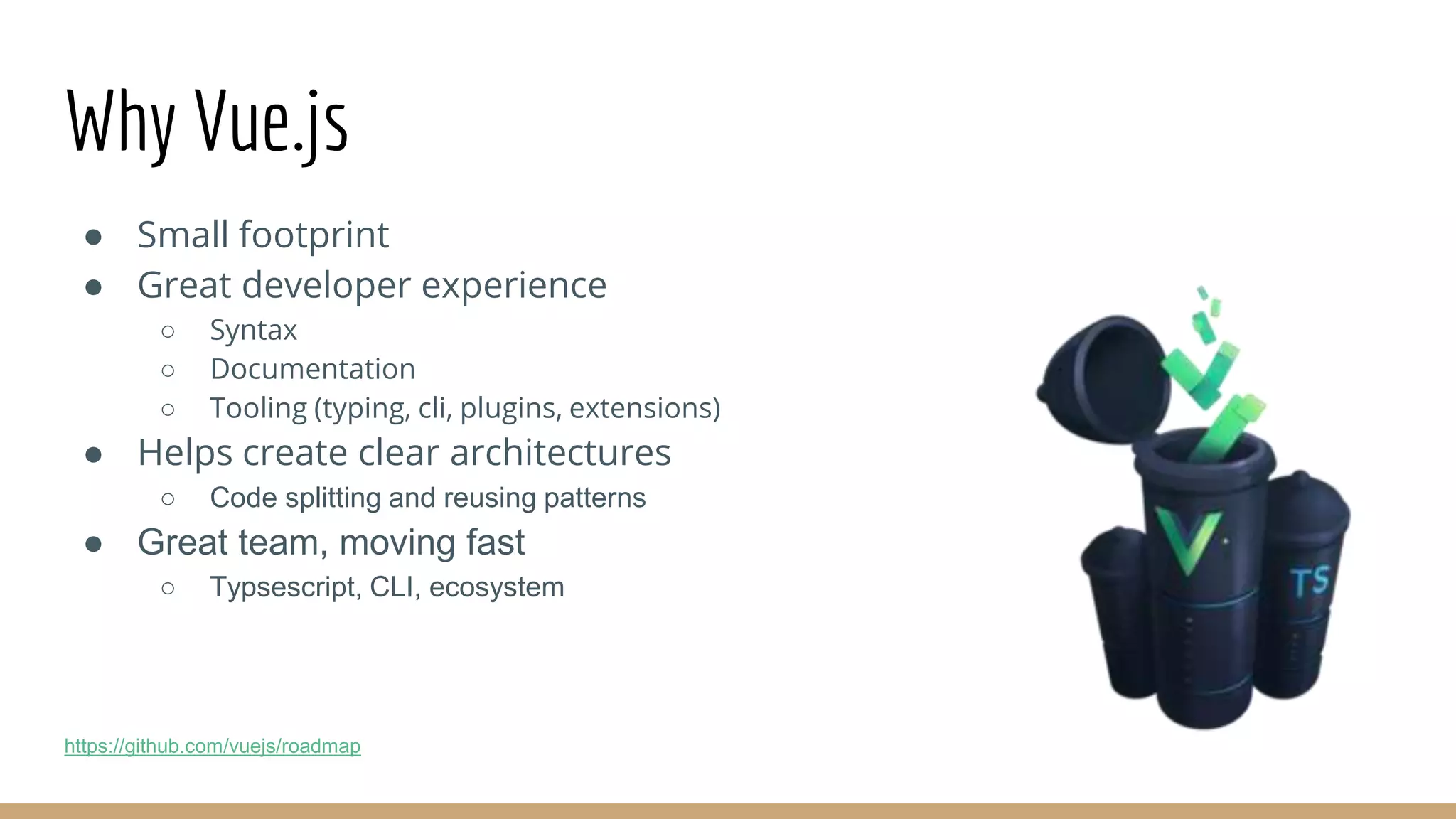 Why Vue.js

● Small footprint
● Great developer experience
  ○ Syntax
  ○ Documentation
  ○ Tooling (typing, cli, plugins, extensions)
● Helps create clear architectures
  ○ Code splitting and reusing patterns
● Great team, moving fast
  ○ Typsescript, CLI, ecosystem

TS

https://github.com/vuejs/roadmap